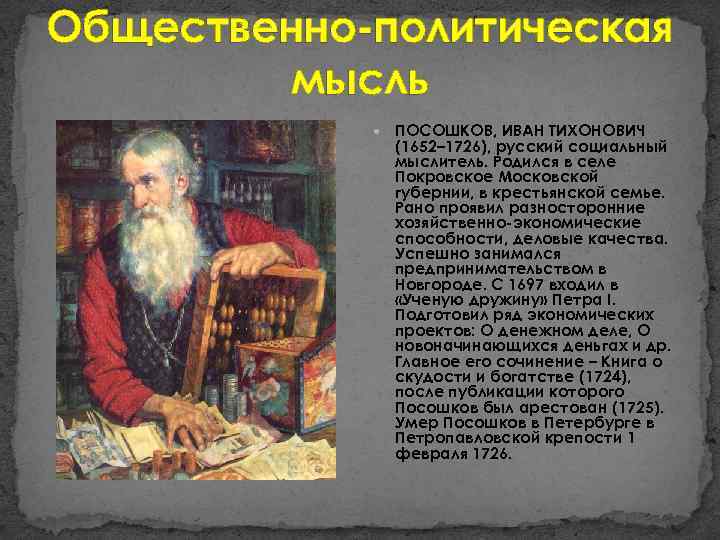 Общественно-политическая мысль

ПОСОШКОВ, ИВАН ТИХОНОВИЧ (1652–1726), русский социальный мыслитель. Родился в селе Покровское Московской губернии, в крестьянской семье. Рано проявил разносторонние хозяйственно-экономические способности, деловые качества. Успешно занимался предпринимательством в Новгороде. С 1697 входил в «Ученую дружину» Петра I. Подготовил ряд экономических проектов: О денежном деле, О новоначинающихся деньгах и др. Главное его сочинение – Книга о скудости и богатстве (1724), после публикации которого Посошков был арестован (1725). Умер Посошков в Петербурге в Петропавловской крепости 1 февраля 1726.